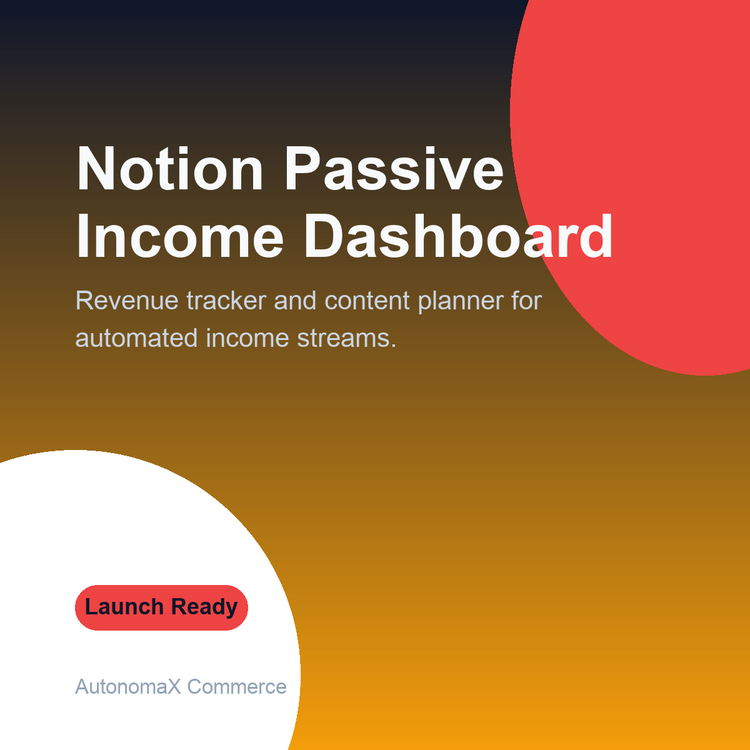 Notion Passive Income Dashboard

Revenue tracker and content planner for automated income streams.

Launch Ready

AutonomaX Commerce